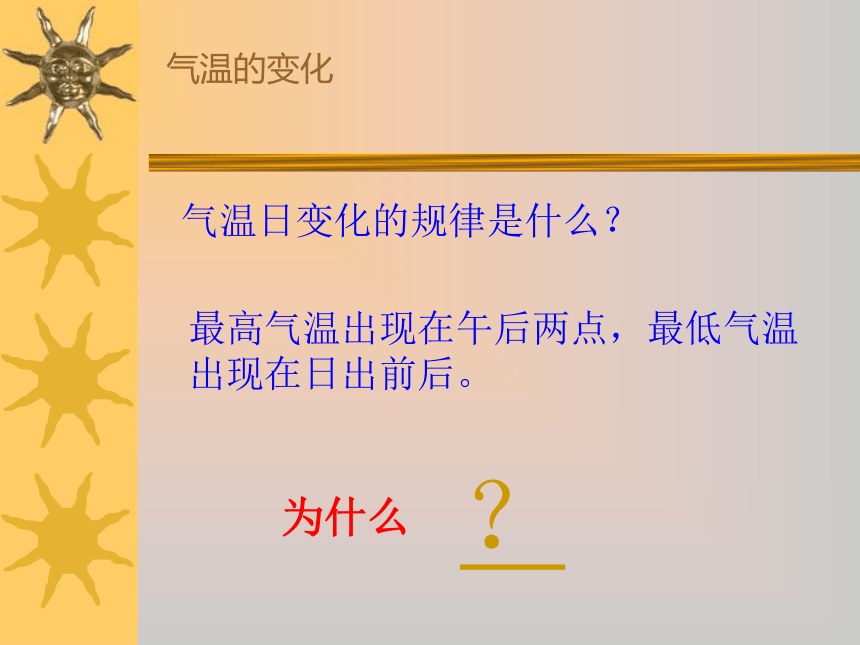 气温的变化

气温日变化的规律是什么？

最高气温出现在午后两点，最低气温出现在日出前后。

为什么 ?